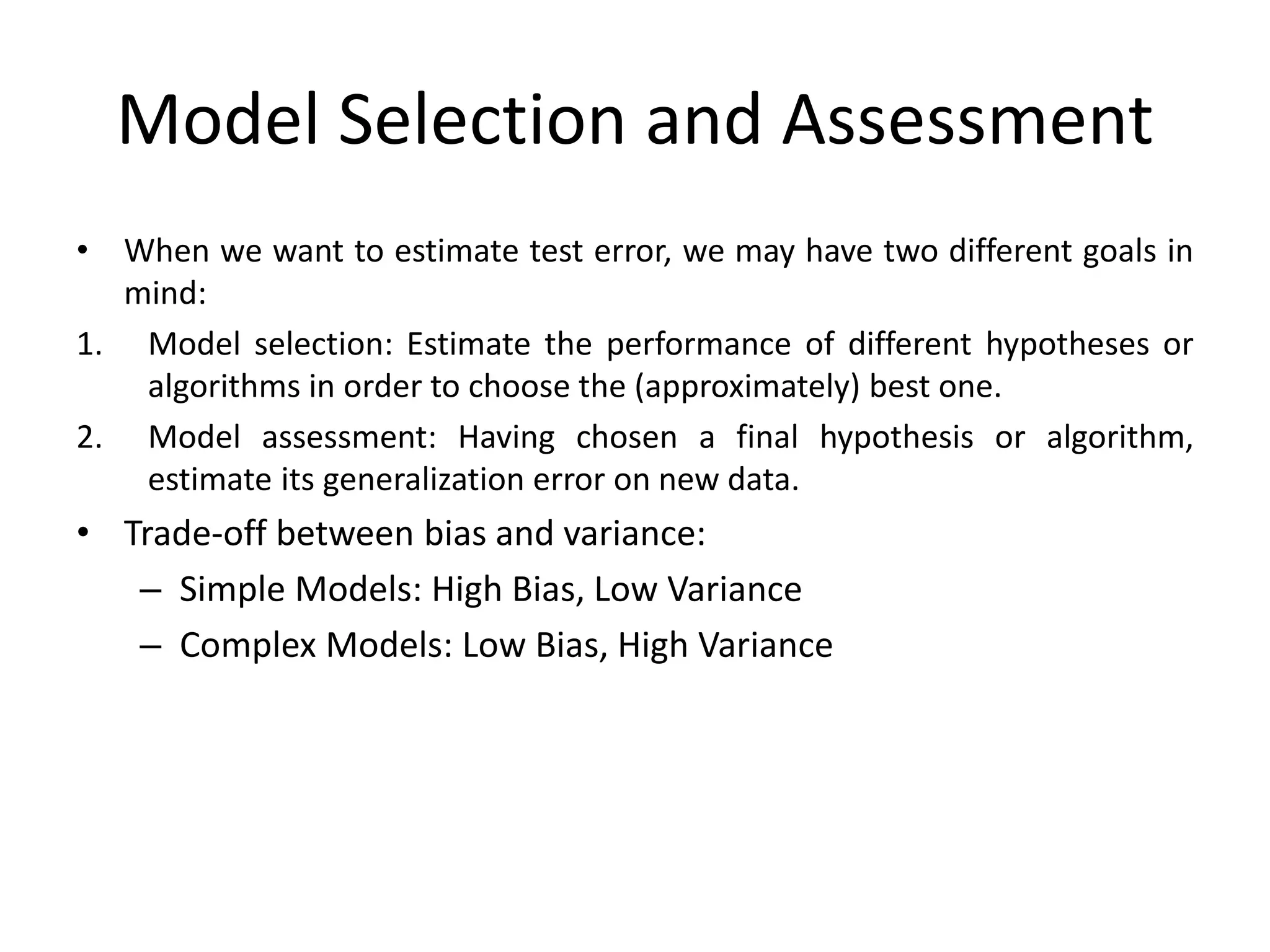 Model Selection and Assessment

• When we want to estimate test error, we may have two different goals in mind:

1. Model selection: Estimate the performance of different hypotheses or algorithms in order to choose the (approximately) best one.

2. Model assessment: Having chosen a final hypothesis or algorithm, estimate its generalization error on new data.

• Trade-off between bias and variance:

– Simple Models: High Bias, Low Variance

– Complex Models: Low Bias, High Variance